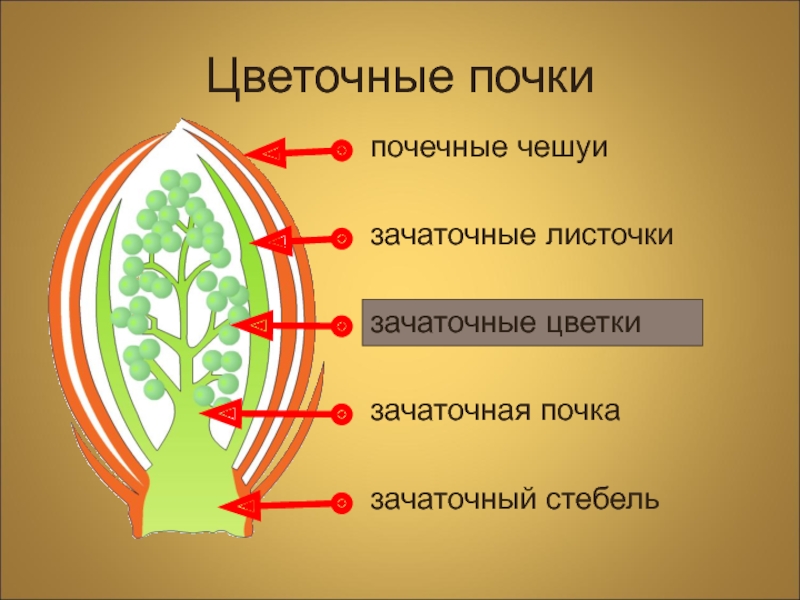 Цветочные почки

почечные чешуи

зачаточные листочки

зачаточные цветки

зачаточная почка

зачаточный стебель